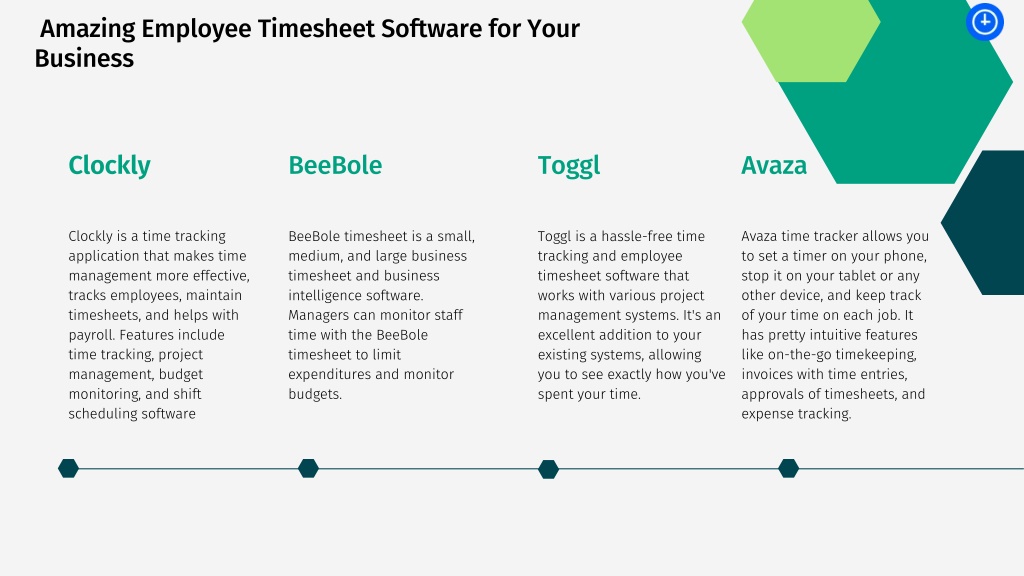 Amazing Employee Timesheet Software for Your Business

Clockly

Clockly is a time tracking application that makes time management more effective, tracks employees, maintain timesheets, and helps with payroll. Features include time tracking, project management, budget monitoring, and shift scheduling software

BeeBole

BeeBole timesheet is a small, medium, and large business timesheet and business intelligence software. Managers can monitor staff time with the BeeBole timesheet to limit expenditures and monitor budgets.

Toggl

Toggl is a hassle-free time tracking and employee timesheet software that works with various project management systems. It's an excellent addition to your existing systems, allowing you to see exactly how you've spent your time.

Avaza

Avaza time tracker allows you to set a timer on your phone, stop it on your tablet or any other device, and keep track of your time on each job. It has pretty intuitive features like on-the-go timekeeping, invoices with time entries, approvals of timesheets, and expense tracking.